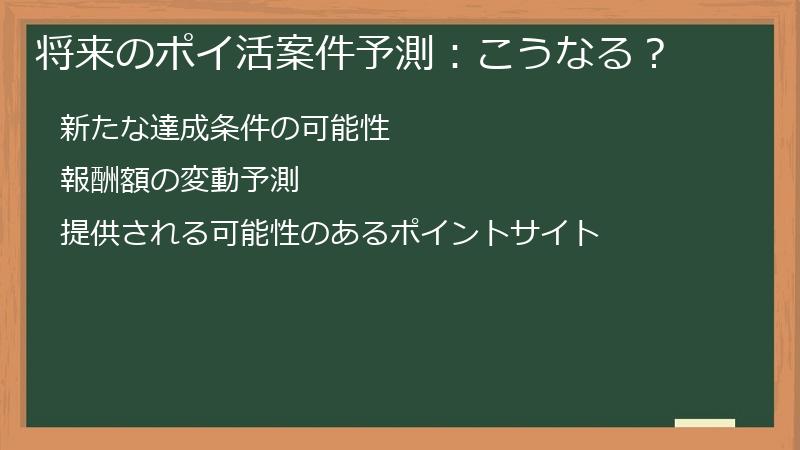 将来のポイ活案件予測：こうなる？

新たな達成条件の可能性

報酬額の変動予測

提供される可能性のあるポイントサイト